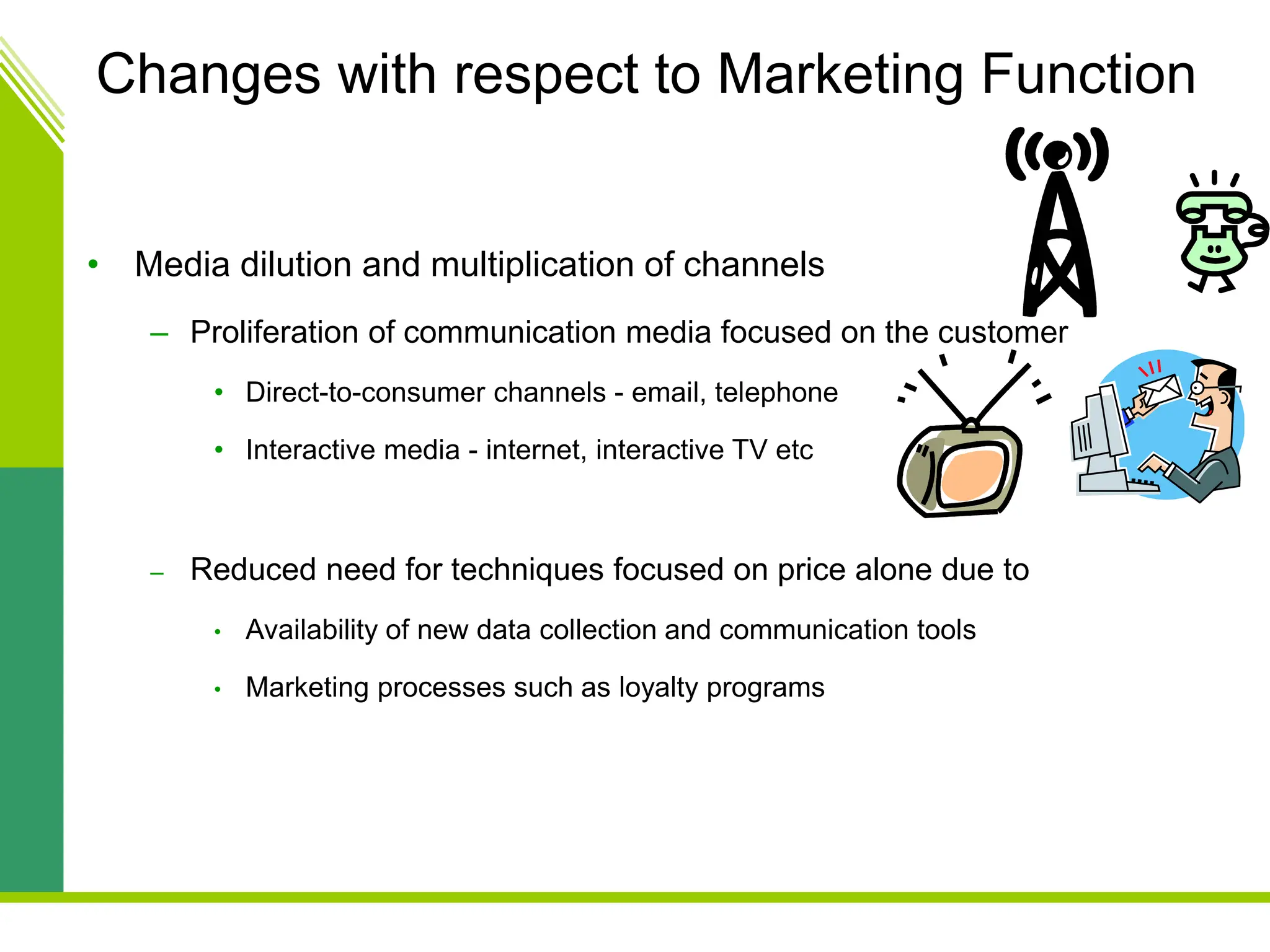 Changes with respect to Marketing Function

• Media dilution and multiplication of channels

– Proliferation of communication media focused on the customer

• Direct-to-consumer channels - email, telephone

• Interactive media - internet, interactive TV etc

– Reduced need for techniques focused on price alone due to

• Availability of new data collection and communication tools

• Marketing processes such as loyalty programs